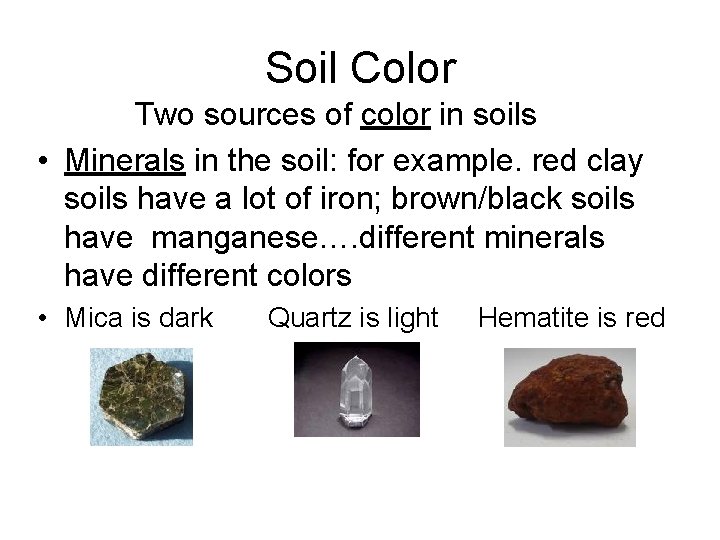 Soil Color

Two sources of color in soils

• Minerals in the soil: for example. red clay soils have a lot of iron; brown/black soils have manganese….different minerals have different colors

• Mica is dark Quartz is light Hematite is red